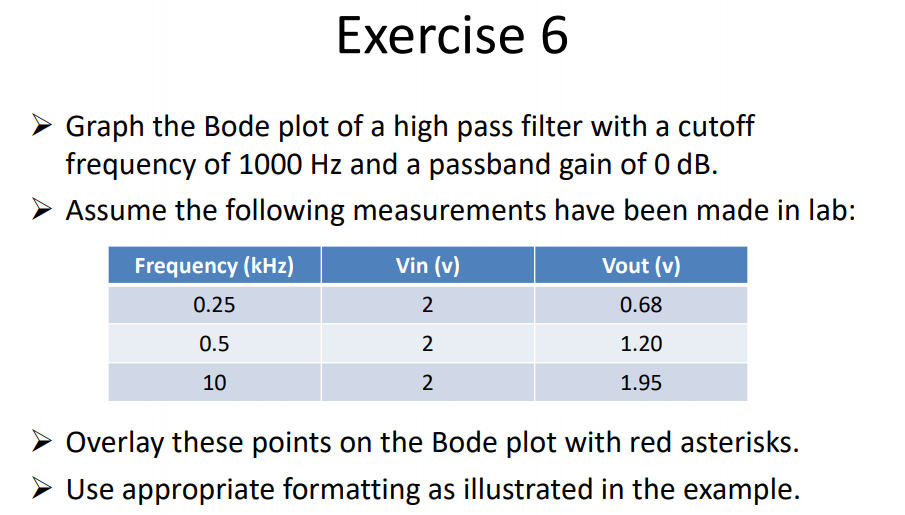 Exercise 6

➢ Graph the Bode plot of a high pass filter with a cutoff frequency of 1000 Hz and a passband gain of 0 dB.

➢ Assume the following measurements have been made in lab:

| Frequency (kHz) | Vin (v) | Vout (v) |
|---|---|---|
| 0.25 | 2 | 0.68 |
| 0.5 | 2 | 1.20 |
| 10 | 2 | 1.95 |

➢ Overlay these points on the Bode plot with red asterisks.

➢ Use appropriate formatting as illustrated in the example.